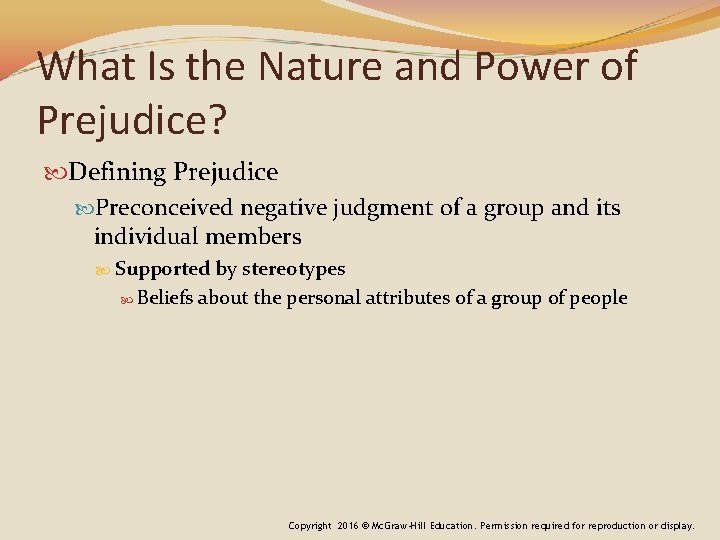 What Is the Nature and Power of Prejudice?

Defining Prejudice

Preconceived negative judgment of a group and its individual members

Supported by stereotypes

Beliefs about the personal attributes of a group of people

Copyright 2016 © McGraw-Hill Education. Permission required for reproduction or display.